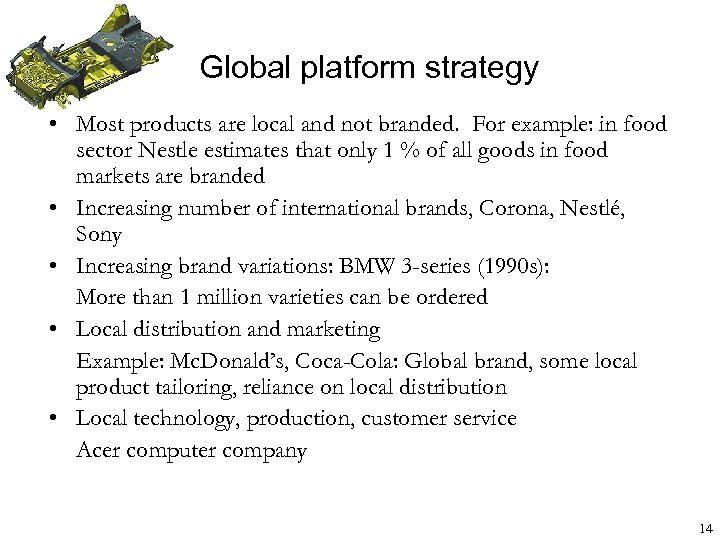 Global platform strategy

• Most products are local and not branded. For example: in food sector Nestle estimates that only 1 % of all goods in food markets are branded

• Increasing number of international brands, Corona, Nestlé, Sony

• Increasing brand variations: BMW 3-series (1990s):

More than 1 million varieties can be ordered

• Local distribution and marketing

Example: McDonald's, Coca-Cola: Global brand, some local product tailoring, reliance on local distribution

• Local technology, production, customer service

Acer computer company

14